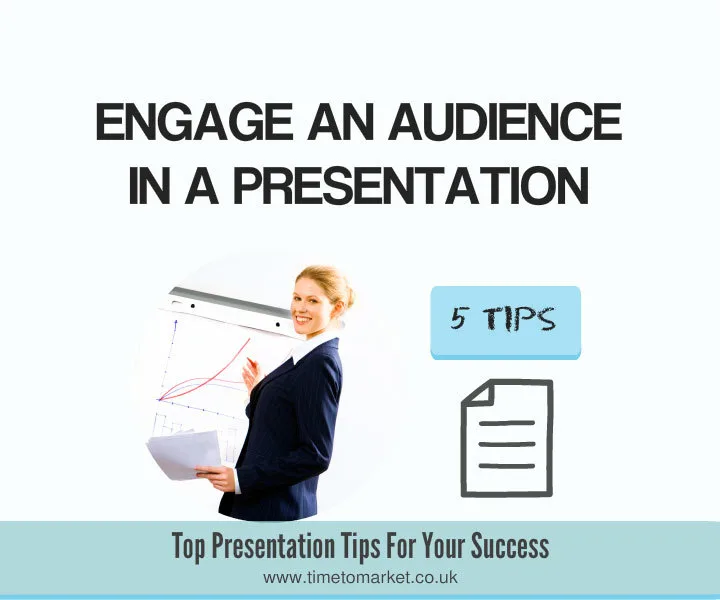 ENGAGE AN AUDIENCE IN A PRESENTATION

5 TIPS

Top Presentation Tips For Your Success

www.timetomarket.co.uk